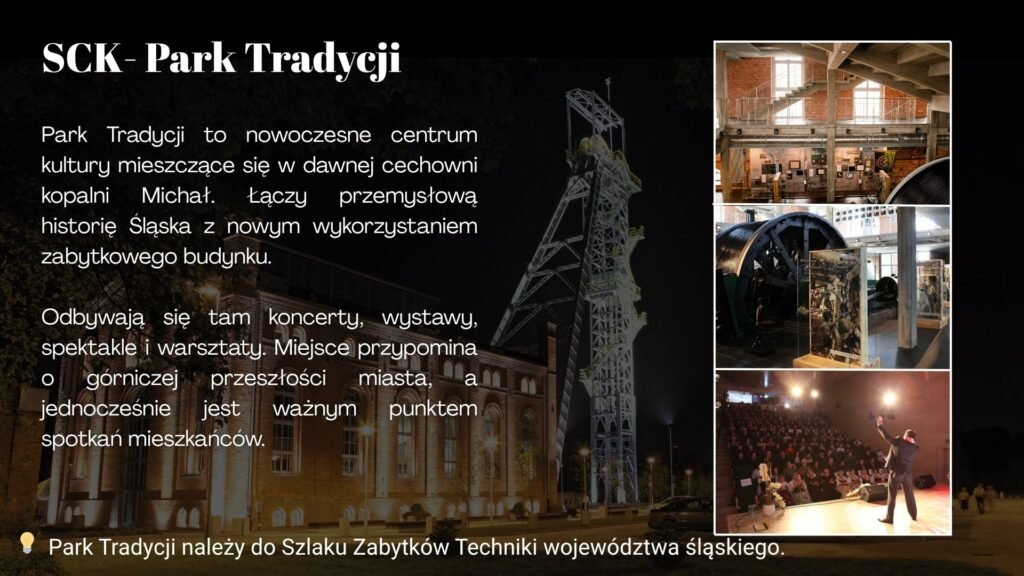 SCK- Park Tradycji

Park Tradycji to nowoczesne centrum kultury mieszczące się w dawnej cechowni kopalni Michał. Łączy przemysłową historię Śląska z nowym wykorzystaniem zabytkowego budynku.

Odbywają się tam koncerty, wystawy, spektakle i warsztaty. Miejsce przypomina o górniczej przeszłości miasta, a jednocześnie jest ważnym punktem spotkań mieszkańców.

Park Tradycji należy do Szlaku Zabytków Techniki województwa śląskiego.